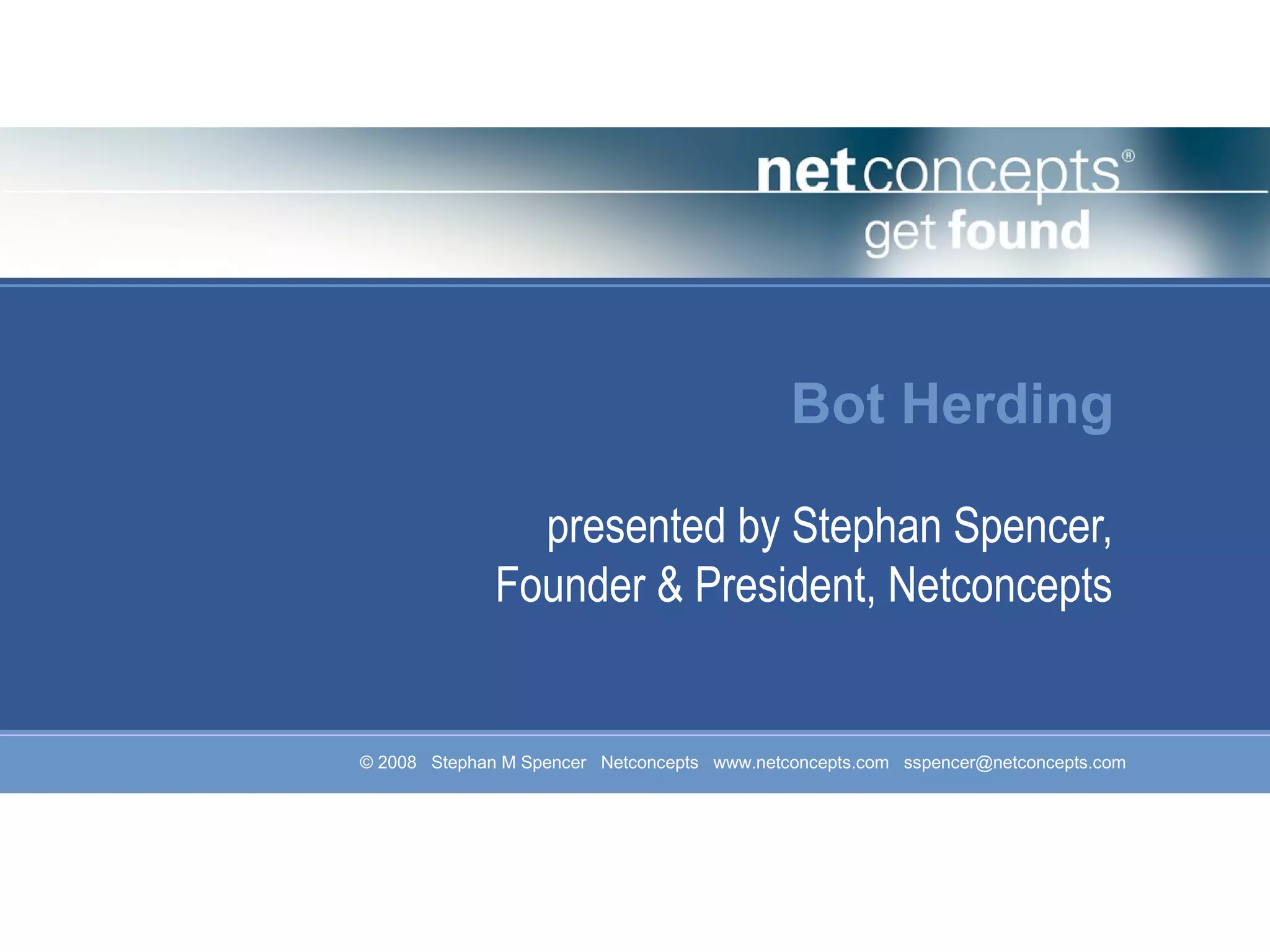 netconcepts®
get found

Bot Herding

presented by Stephan Spencer, Founder & President, Netconcepts

© 2008 Stephan M Spencer Netconcepts www.netconcepts.com sspencer@netconcepts.com